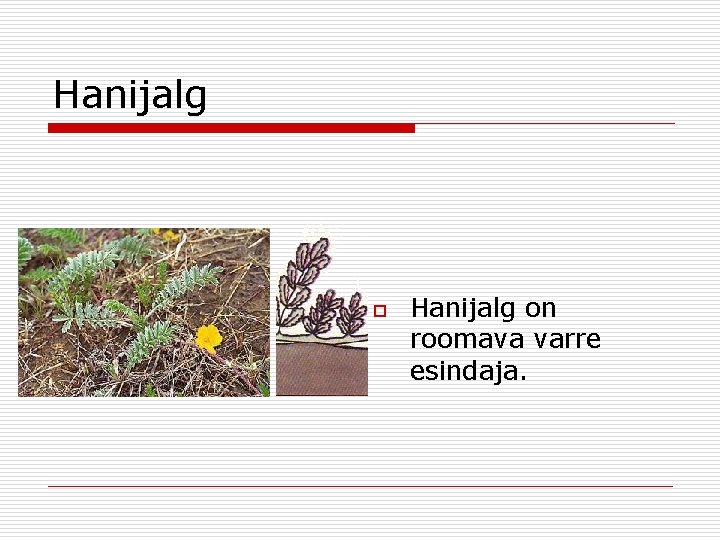 Hanijalg

Hanijalg on roomava varre esindaja.